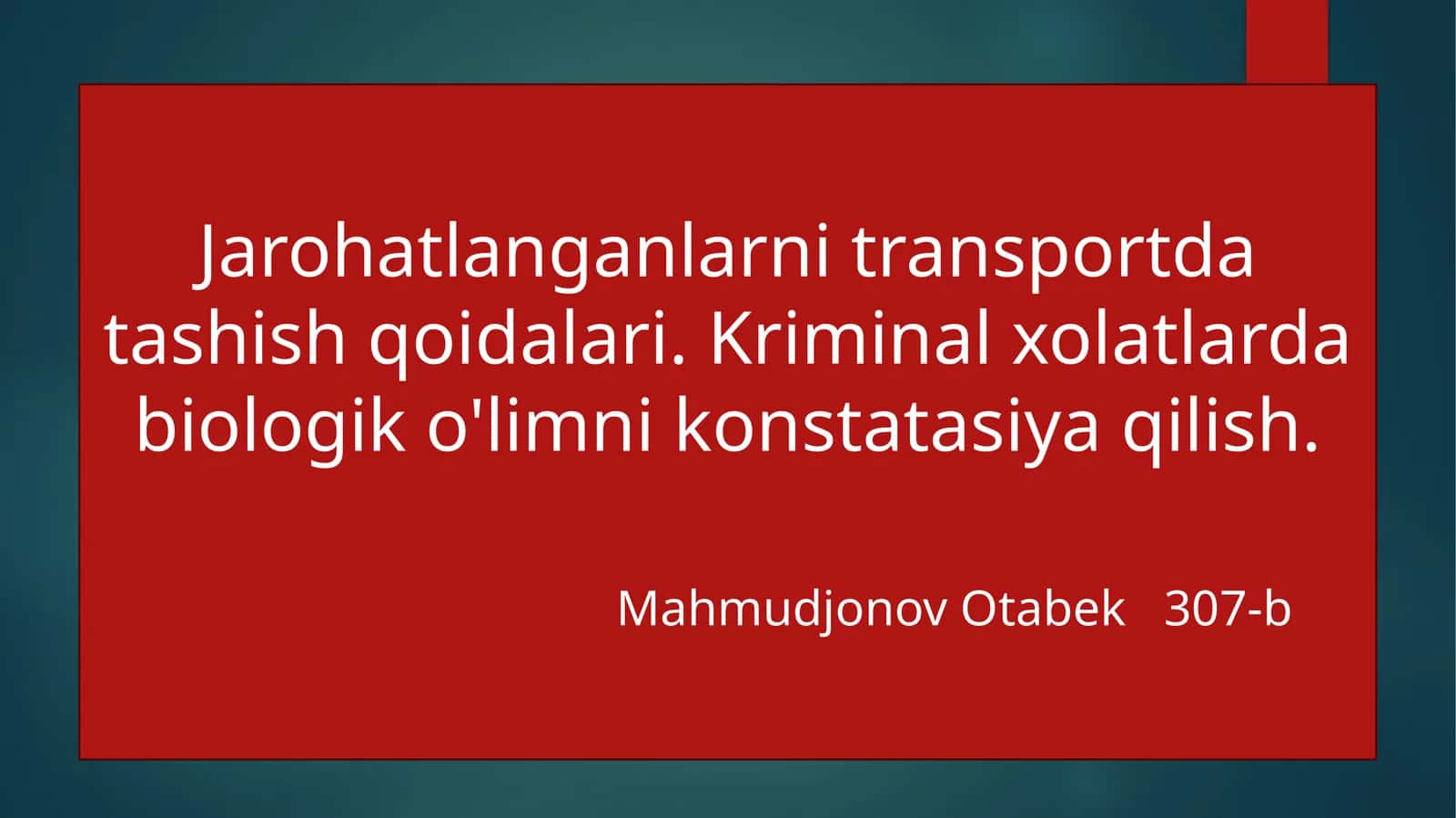 Jarohatlanganlarni transportda tashish qoidalari. Kriminal xolatlarda biologik o'limni konstatasiya qilish.

Mahmudjonov Otabek 307-b